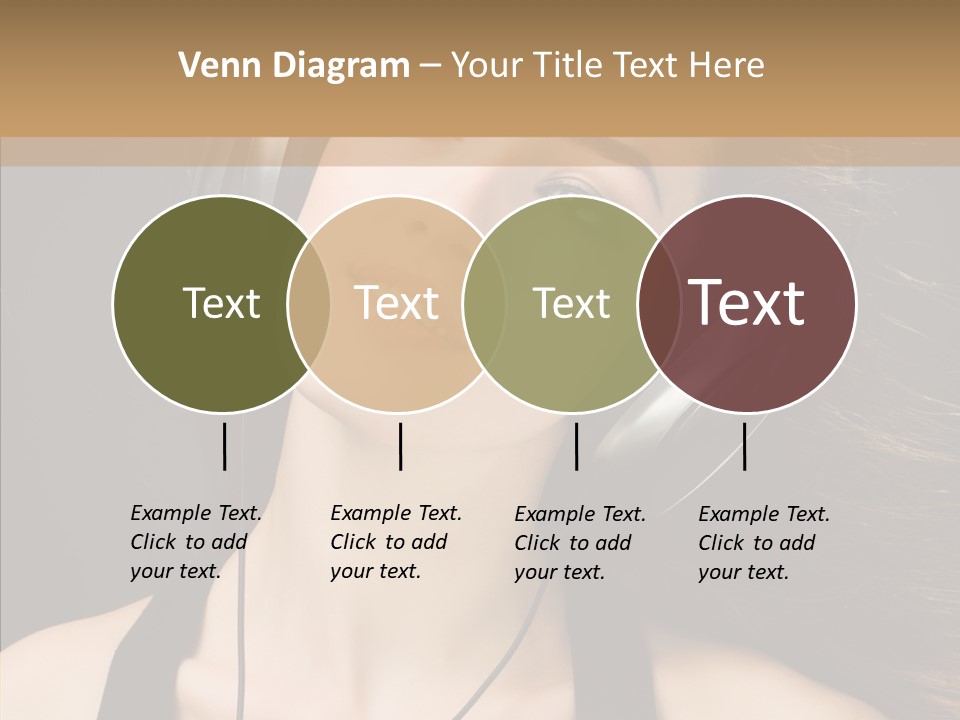 Venn Diagram – Your Title Text Here

Text

Text

Text

Text

Example Text. Click to add your text.

Example Text. Click to add your text.

Example Text. Click to add your text.

Example Text. Click to add your text.